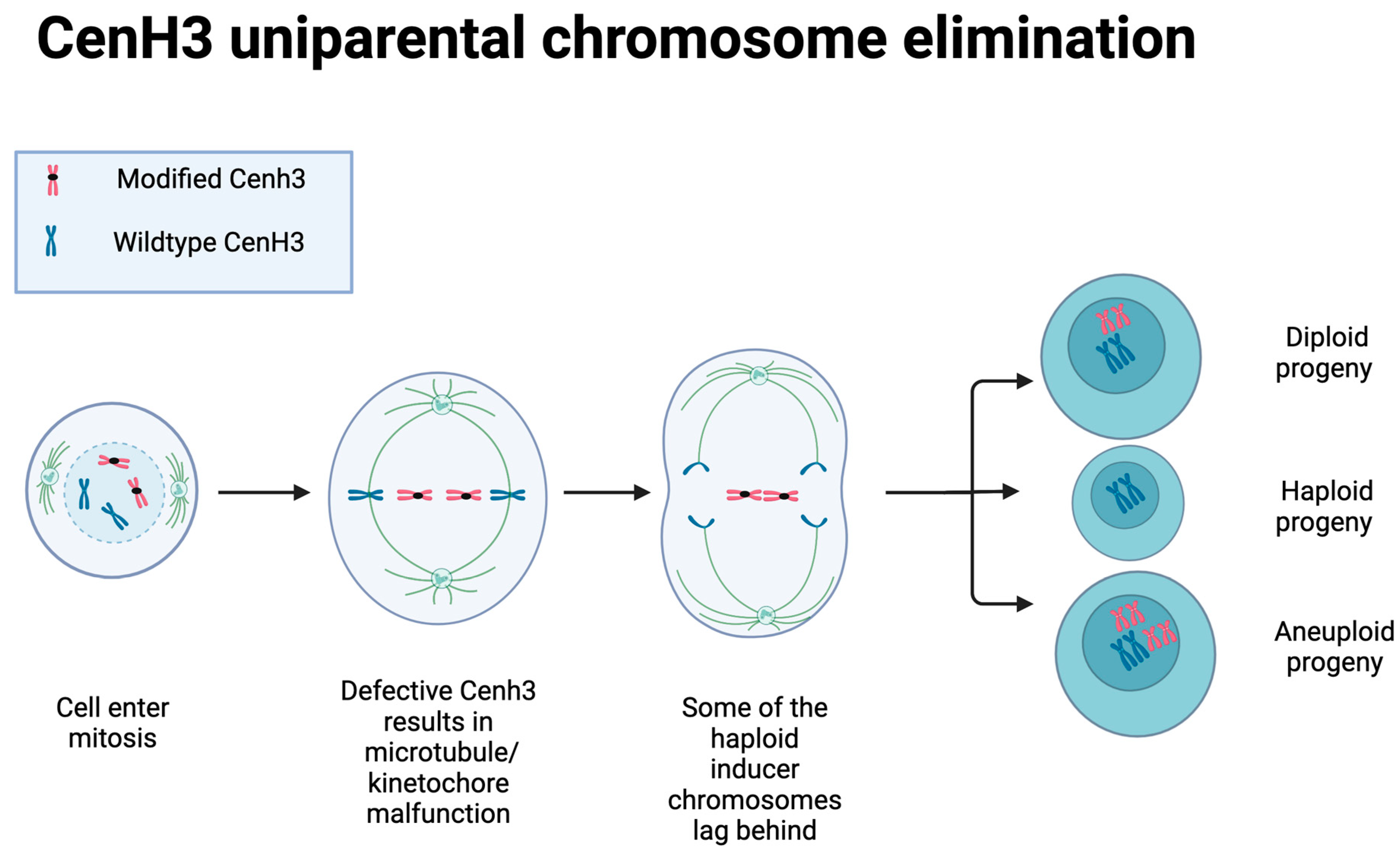 CenH3 uniparental chromosome elimination

Modified Cenh3

Wildtype CenH3

Cell enter mitosis

Defective Cenh3 results in microtubule/ kinetochore malfunction

Some of the haploid inducer chromosomes lag behind

Diploid progeny

Haploid progeny

Aneuploid progeny